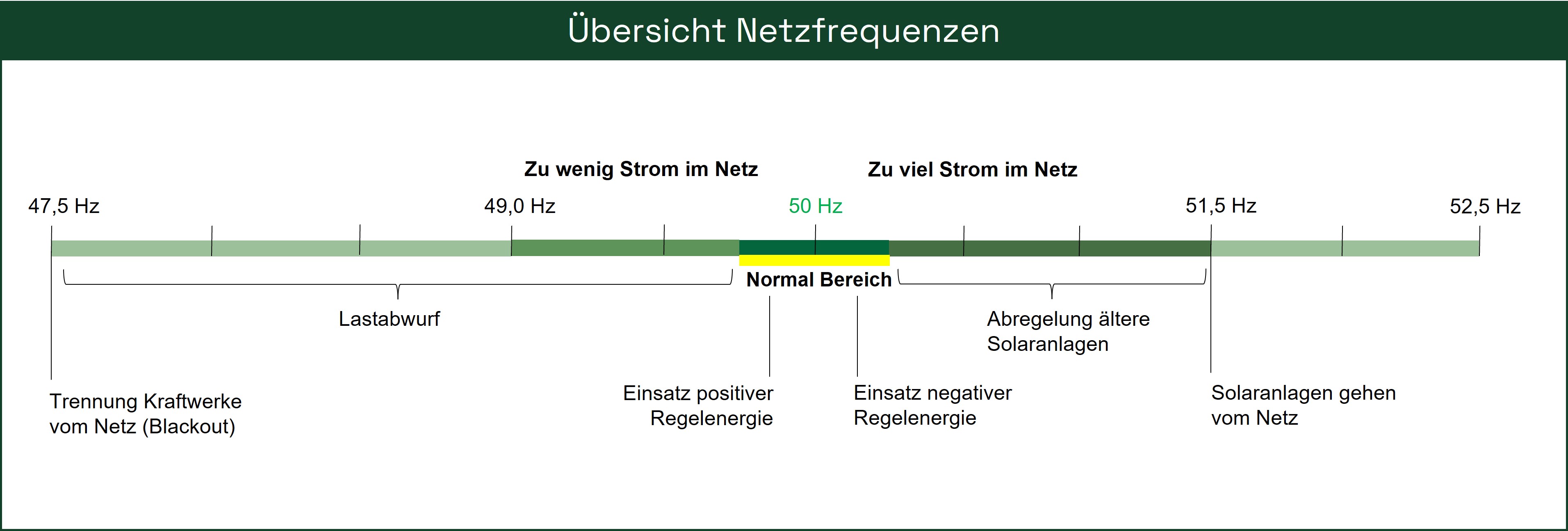 Übersicht Netzfrequenzen

Zu wenig Strom im Netz

Zu viel Strom im Netz

47,5 Hz

49,0 Hz

50 Hz

51,5 Hz

52,5 Hz

Normal Bereich

Lastabwurf

Abregelung ältere Solaranlagen

Trennung Kraftwerke vom Netz (Blackout)

Einsatz positiver Regelenergie

Einsatz negativer Regelenergie

Solaranlagen gehen vom Netz